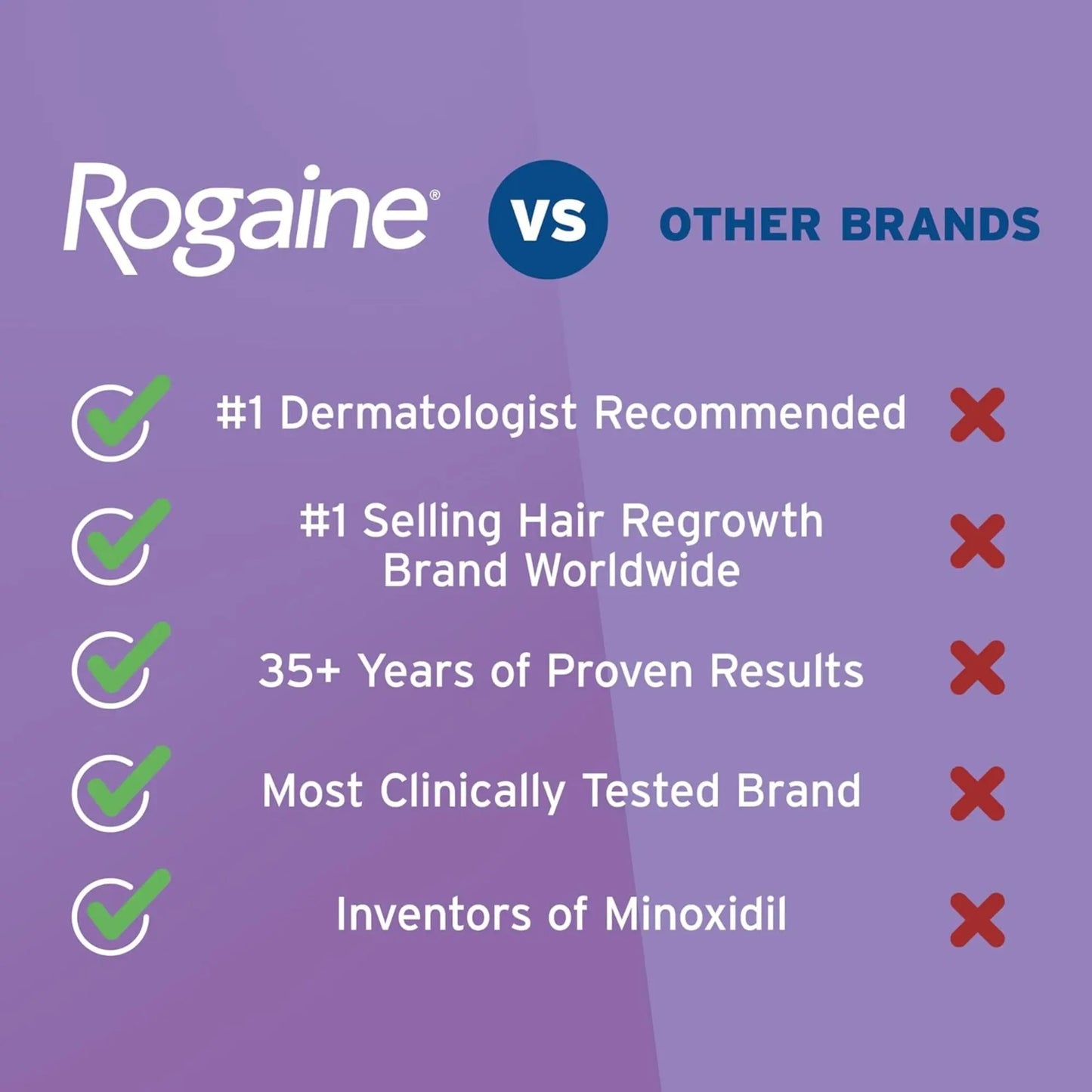 Rogaine® VS OTHER BRANDS

#1 Dermatologist Recommended

#1 Selling Hair Regrowth Brand Worldwide

35+ Years of Proven Results

Most Clinically Tested Brand

Inventors of Minoxidil